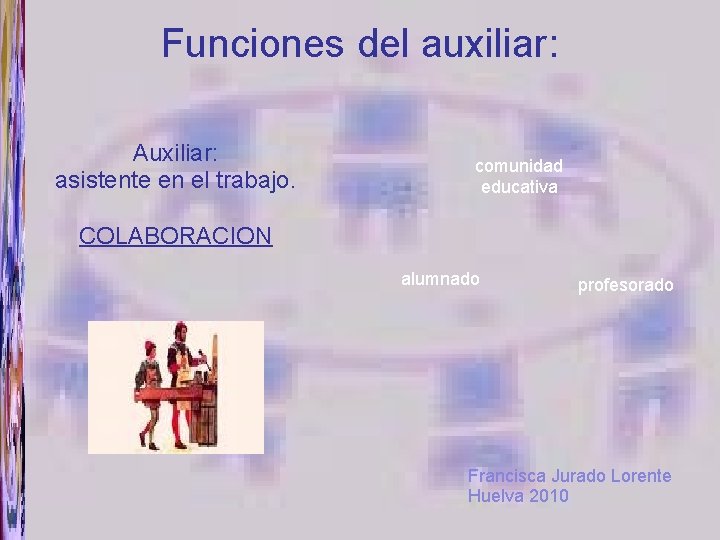 Funciones del auxiliar:

Auxiliar:
asistente en el trabajo.

COLABORACION

comunidad educativa

alumnado

profesorado

Francisca Jurado Lorente
Huelva 2010